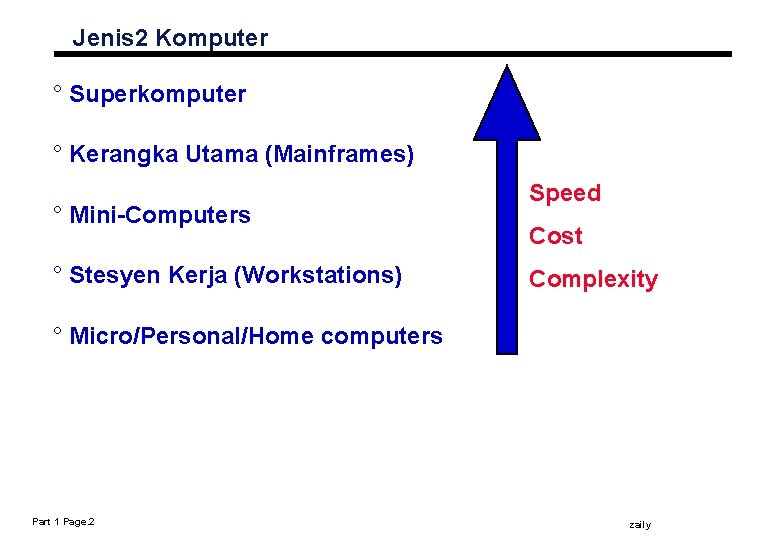 Jenis2 Komputer

° Superkomputer

° Kerangka Utama (Mainframes)

° Mini-Computers

° Stesyen Kerja (Workstations)

° Micro/Personal/Home computers

Speed

Cost

Complexity

Part 1 Page 2

zaily